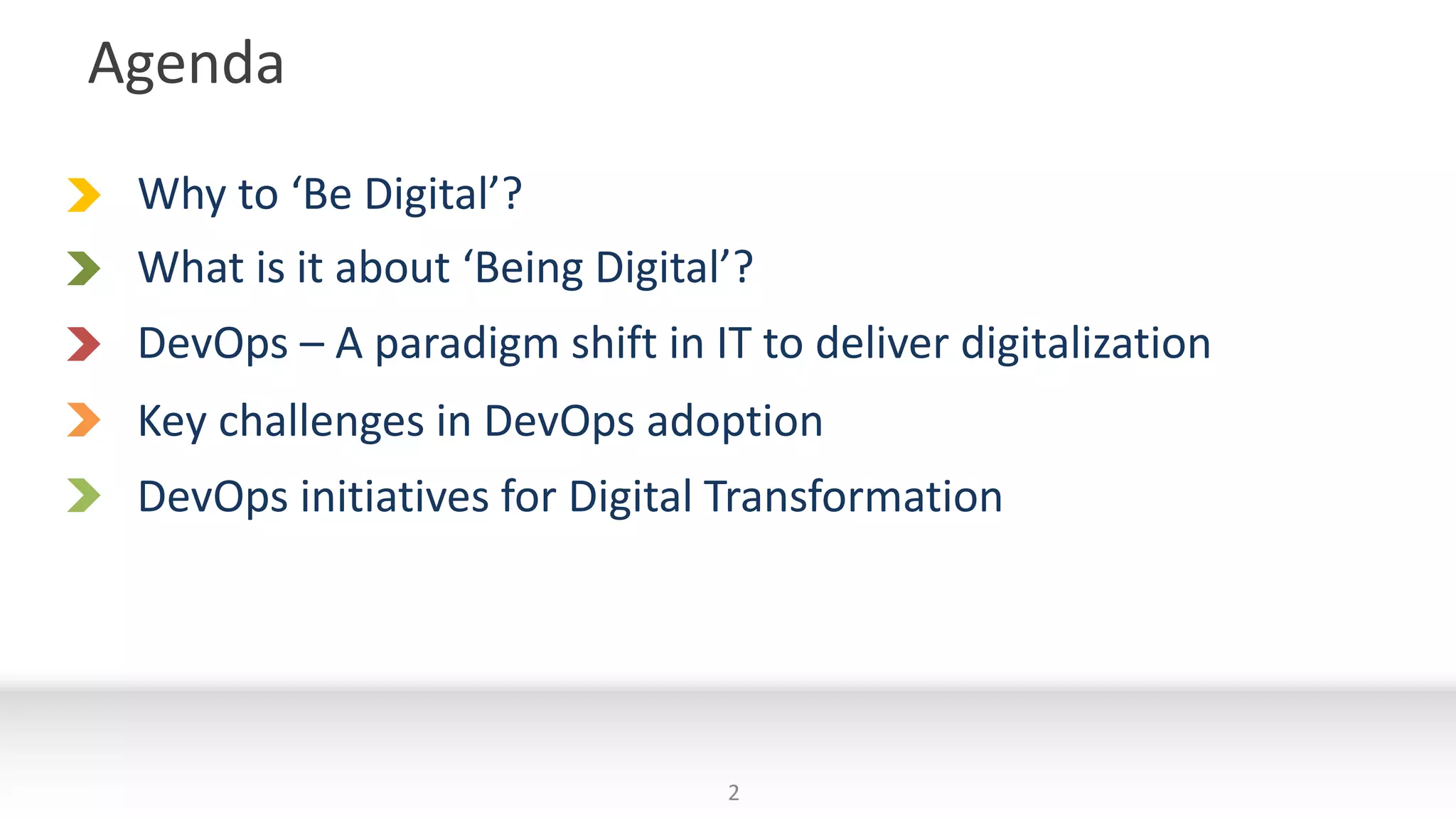 Agenda

Why to ‘Be Digital’?

What is it about ‘Being Digital’?

DevOps – A paradigm shift in IT to deliver digitalization

Key challenges in DevOps adoption

DevOps initiatives for Digital Transformation

2